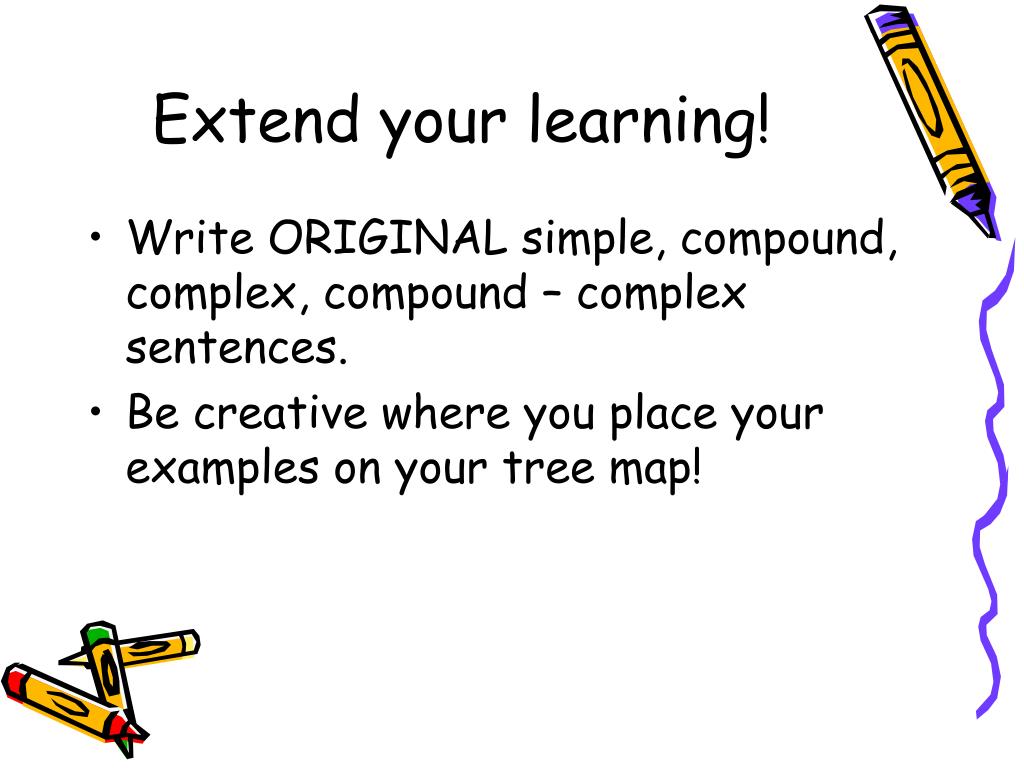 Extend your learning!

• Write ORIGINAL simple, compound, complex, compound – complex sentences.

• Be creative where you place your examples on your tree map!